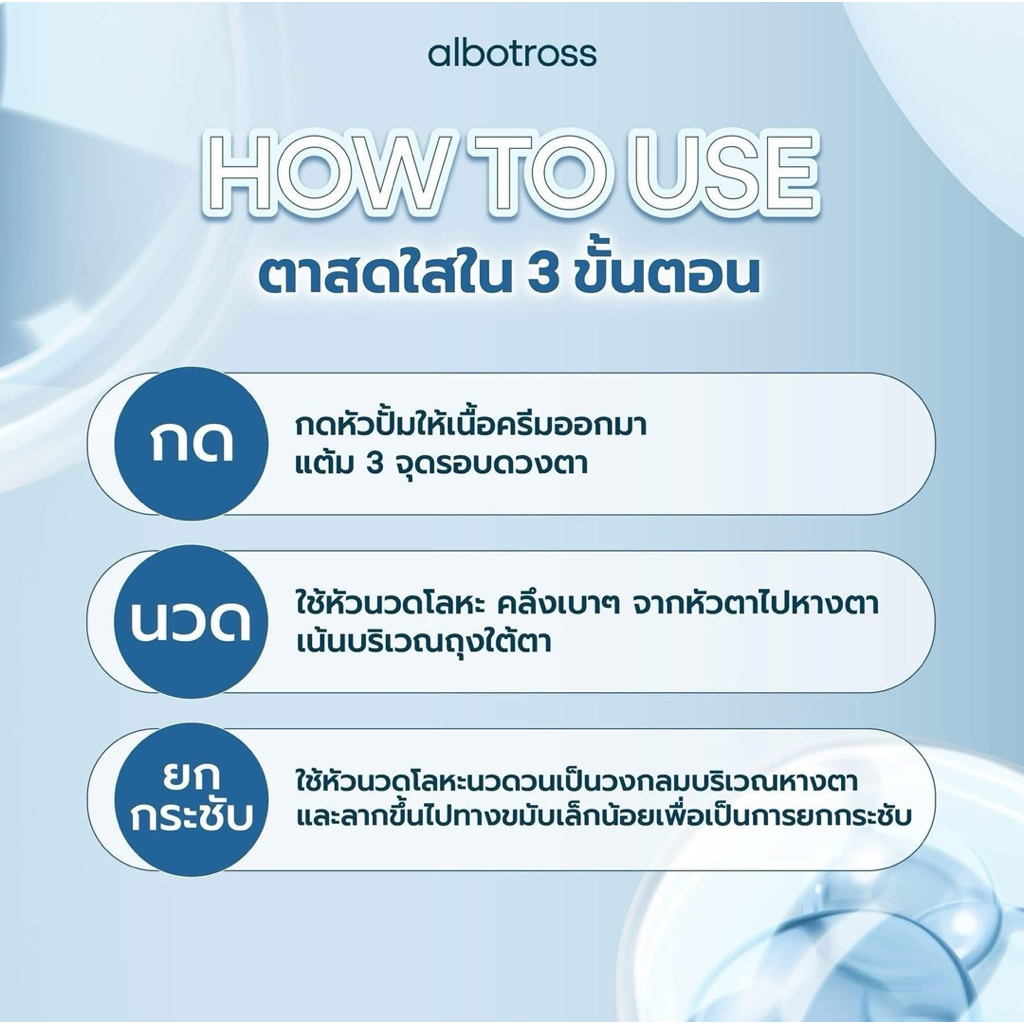 albotross

HOW TO USE

ตาสดใสใน 3 ขั้นตอน

กด

กดหัวปั้มให้เนื้อครีมออกมา แต้ม 3 จุดรอบดวงตา

นวด

ใช้หัวนวดโลหะ คลึงเบาๆ จากหัวตาไปหางตา เน้นบริเวณถุงใต้ตา

ยก กระชับ

ใช้หัวนวดโลหะนวดวนเป็นวงกลมบริเวณหางตา และลากขึ้นไปทางขมับเล็กน้อยเพื่อเป็นการยกกระชับ